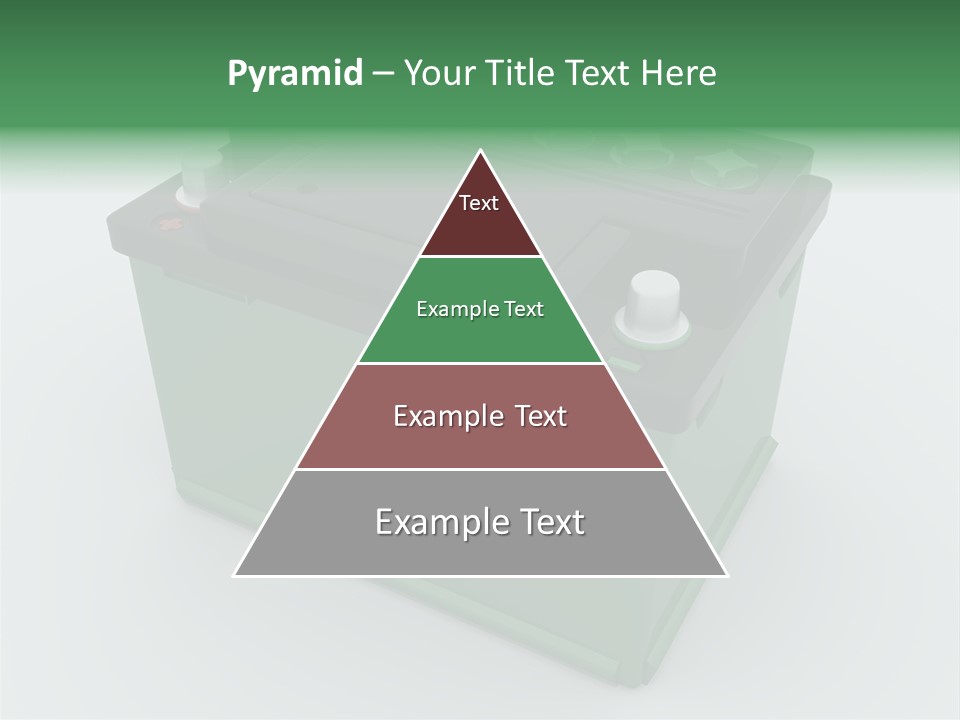 Pyramid – Your Title Text Here

Text

Example Text

Example Text

Example Text